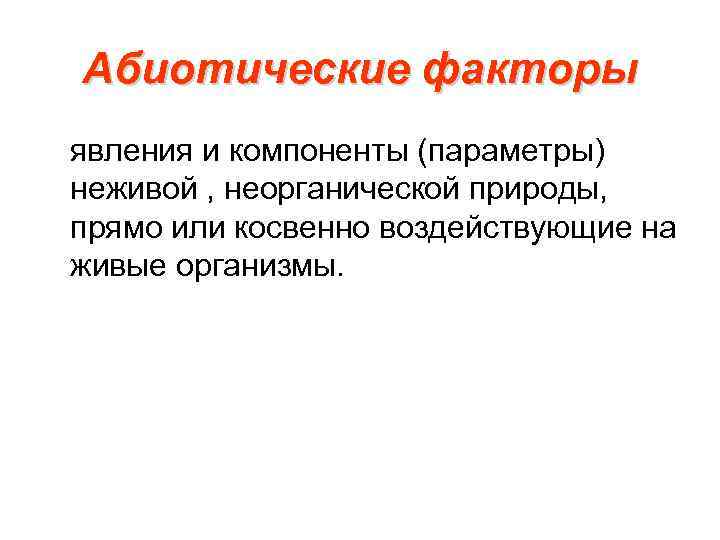 Абиотические факторы

явления и компоненты (параметры) неживой , неорганической природы, прямо или косвенно воздействующие на живые организмы.